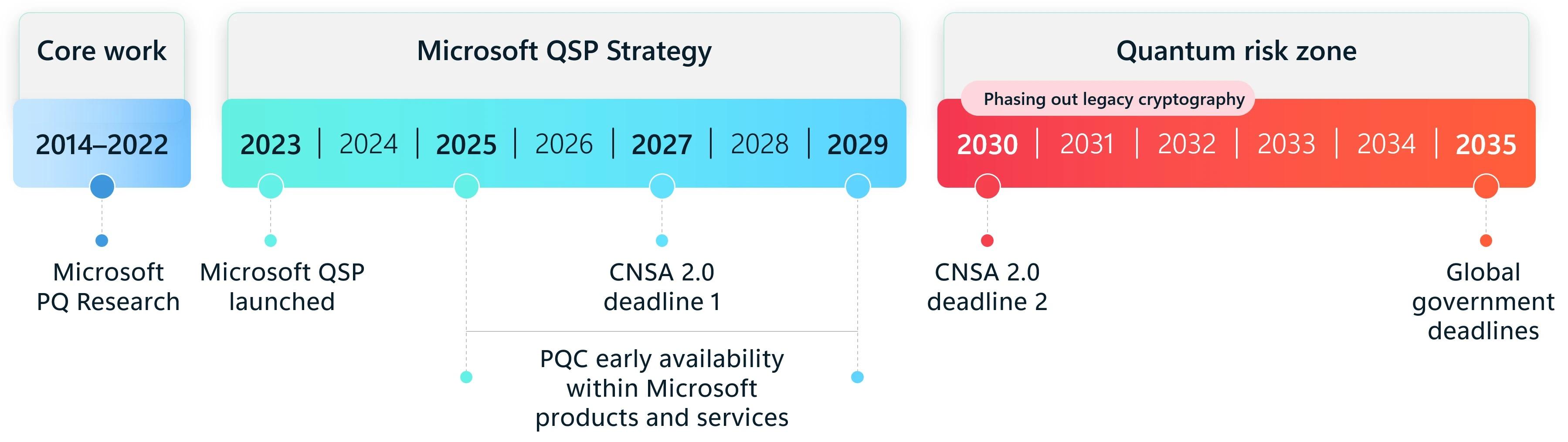 Core work

2014–2022

Microsoft PQ Research

Microsoft QSP Strategy

2023 | 2024 | 2025 | 2026 | 2027 | 2028 | 2029

Microsoft QSP launched

CNSA 2.0 deadline 1

PQC early availability within Microsoft products and services

Quantum risk zone

Phasing out legacy cryptography

2030 | 2031 | 2032 | 2033 | 2034 | 2035

CNSA 2.0 deadline 2

Global government deadlines